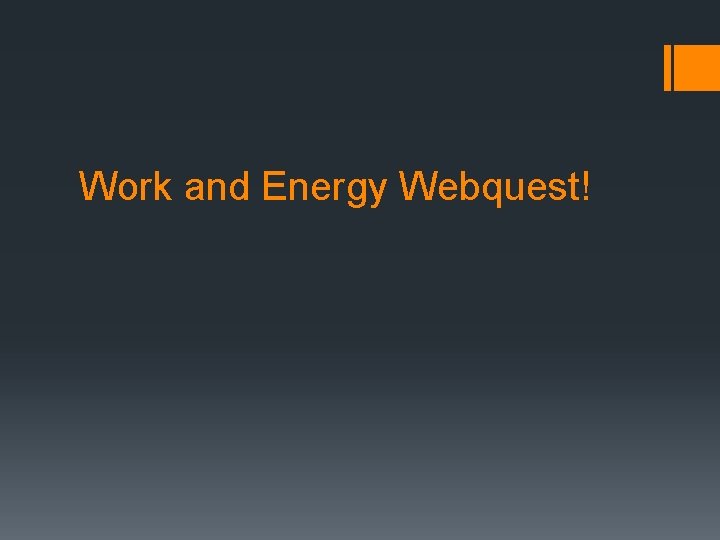 Work and Energy Webquest!